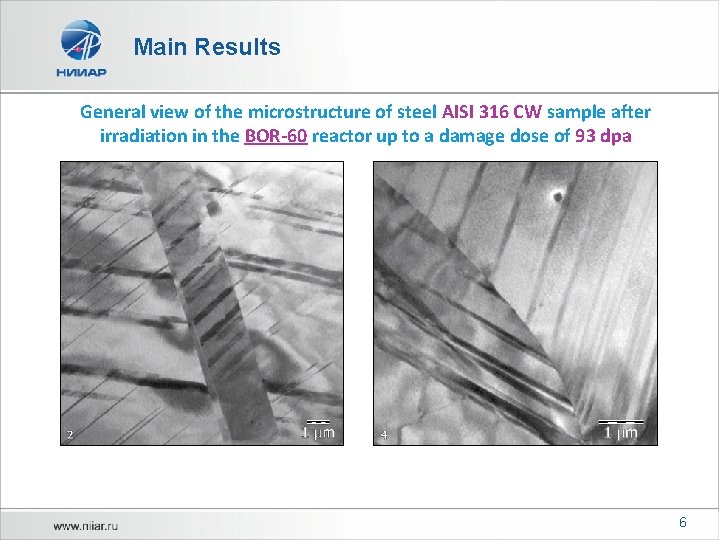 НИИАР

Main Results

General view of the microstructure of steel AISI 316 CW sample after irradiation in the BOR-60 reactor up to a damage dose of 93 dpa

2

1 μm

4

1 μm

www.niiar.ru

6